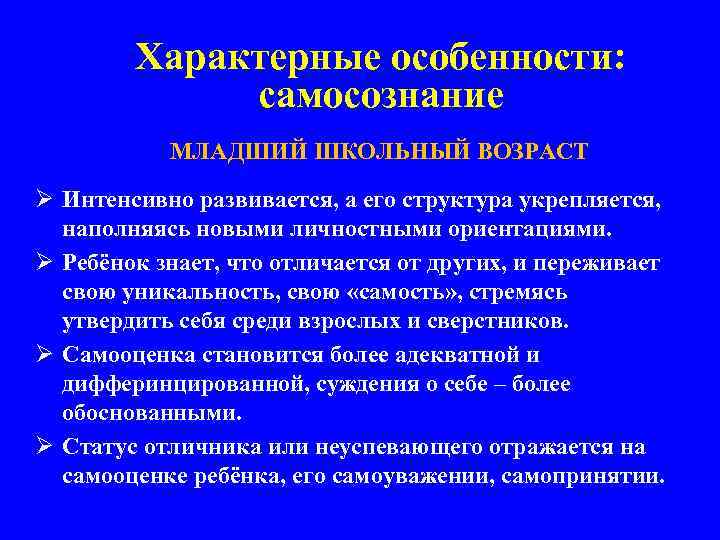 Характерные особенности: самосознание

МЛАДШИЙ ШКОЛЬНЫЙ ВОЗРАСТ

➢ Интенсивно развивается, а его структура укрепляется, наполняясь новыми личностными ориентациями.

➢ Ребёнок знает, что отличается от других, и переживает свою уникальность, свою «самость», стремясь утвердить себя среди взрослых и сверстников.

➢ Самооценка становится более адекватной и дифферинцированной, суждения о себе – более обоснованными.

➢ Статус отличника или неуспевающего отражается на самооценке ребёнка, его самоуважении, самопринятии.